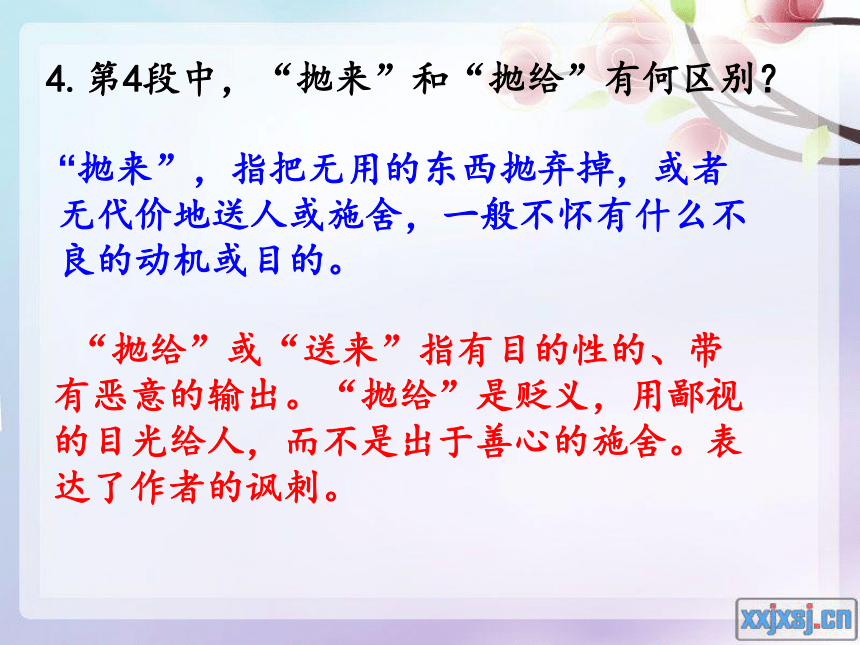 4. 第4段中，“抛来”和“抛给”有何区别？

“抛来”，指把无用的东西抛弃掉，或者无代价地送人或施舍，一般不怀有什么不良的动机或目的。

“抛给”或“送来”指有目的性的、带有恶意的输出。“抛给”是贬义，用鄙视的目光给人，而不是出于善心的施舍。表达了作者的讽刺。

xxjxsj.cn